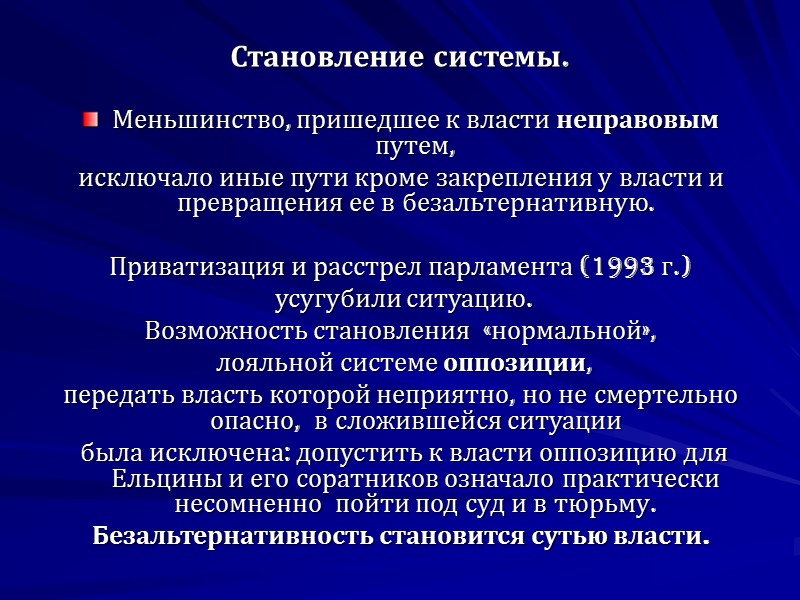 Становление системы.

Меньшинство, пришедшее к власти неправовым путем,
исключало иные пути кроме закрепления у власти и превращения ее в безальтернативную.

Приватизация и расстрел парламента (1993 г.)
усугубили ситуацию.
Возможность становления «нормальной»,
лояльной системе оппозиции,
передать власть которой неприятно, но не смертельно опасно, в сложившейся ситуации
была исключена: допустить к власти оппозицию для Ельцины и его соратников означало практически несомненно пойти под суд и в тюрьму.
Безальтернативность становится сутью власти.